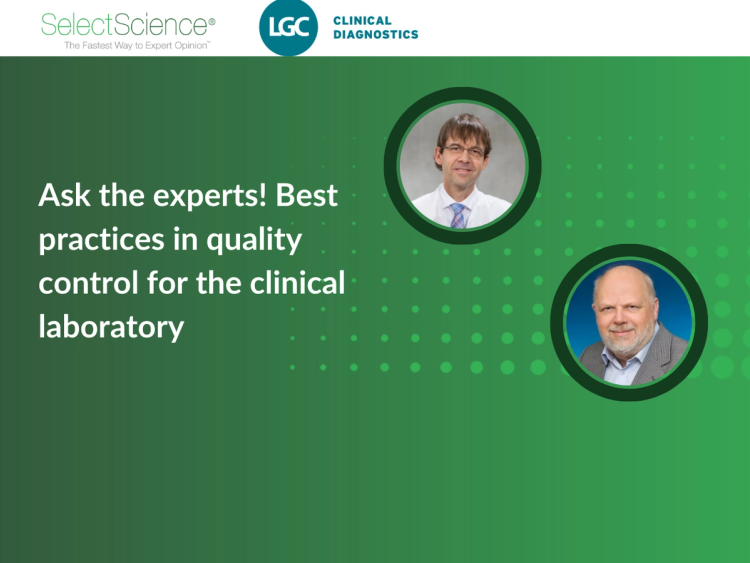 SelectScience®
The Fastest Way to Expert Opinion™

LGC CLINICAL DIAGNOSTICS

Ask the experts! Best practices in quality control for the clinical laboratory